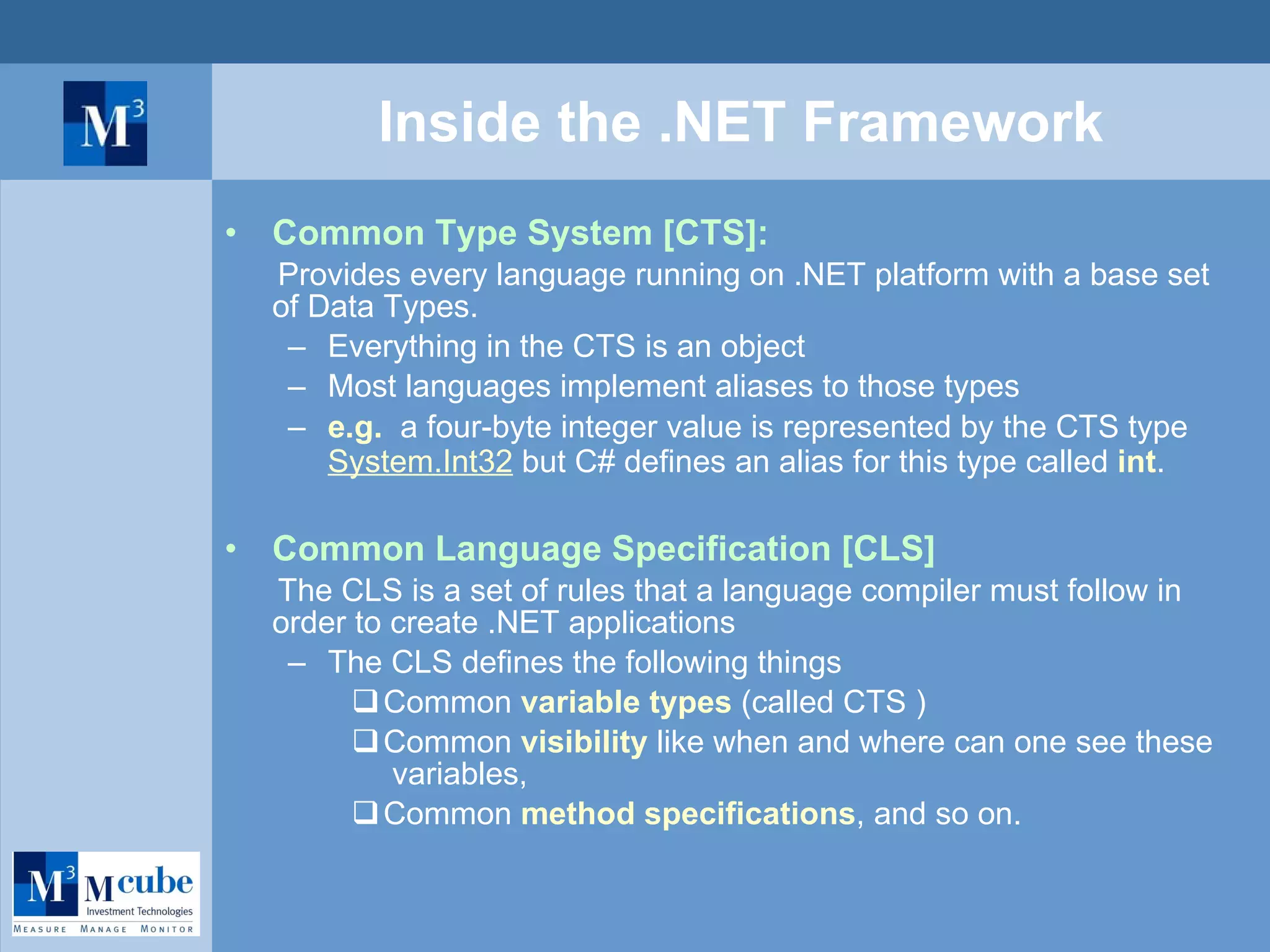 $M^3$

Inside the .NET Framework

• Common Type System [CTS]:
Provides every language running on .NET platform with a base set of Data Types.
– Everything in the CTS is an object
– Most languages implement aliases to those types
– e.g. a four-byte integer value is represented by the CTS type System.Int32 but C# defines an alias for this type called int.

• Common Language Specification [CLS]
The CLS is a set of rules that a language compiler must follow in order to create .NET applications
– The CLS defines the following things
❑ Common variable types (called CTS )
❑ Common visibility like when and where can one see these variables,
❑ Common method specifications, and so on.

$M^3$ Mcube
Investment Technologies
MEASURE MANAGE MONITOR